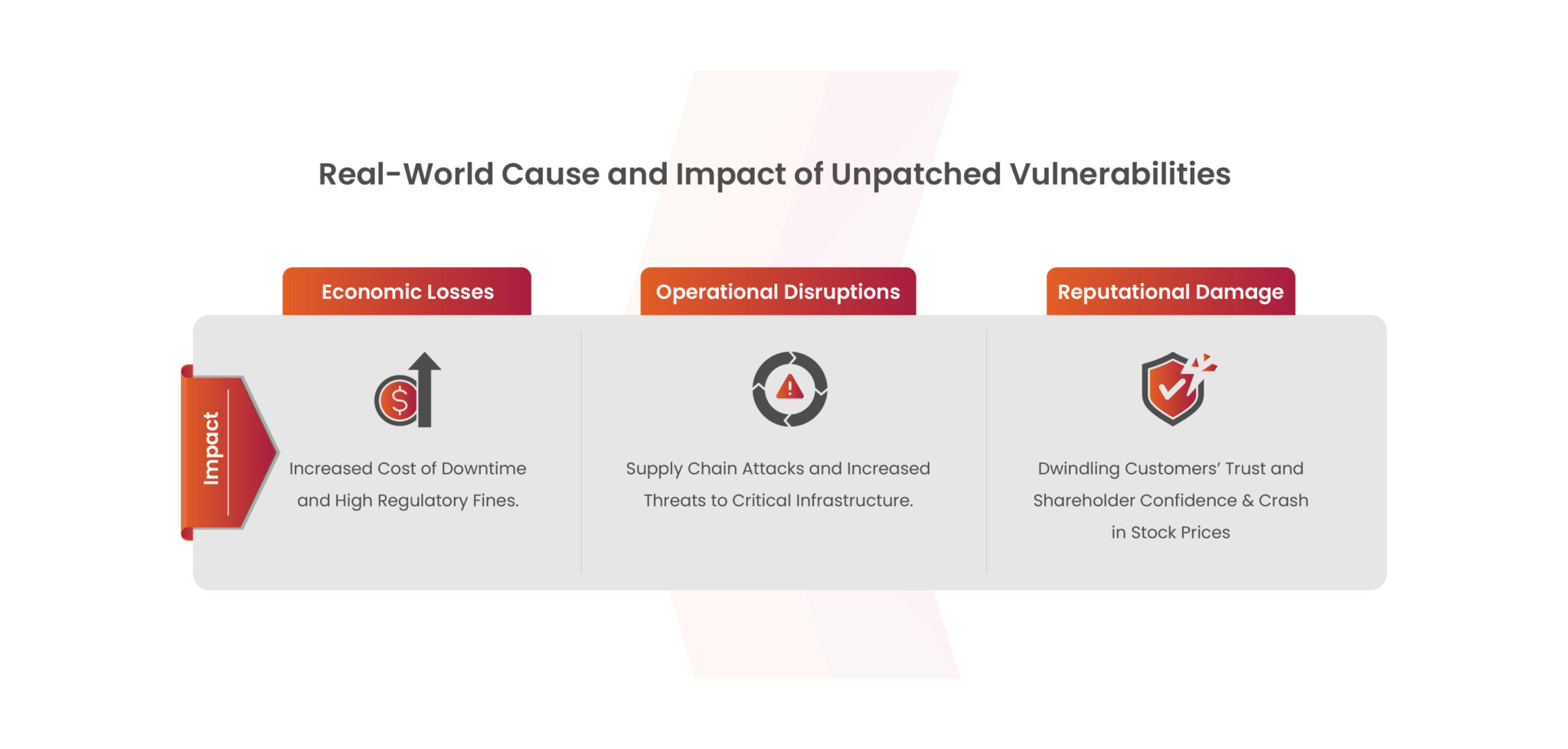 Real-World Cause and Impact of Unpatched Vulnerabilities

Impact

Economic Losses

Increased Cost of Downtime and High Regulatory Fines.

Operational Disruptions

Supply Chain Attacks and Increased Threats to Critical Infrastructure.

Reputational Damage

Dwindling Customers' Trust and Shareholder Confidence & Crash in Stock Prices